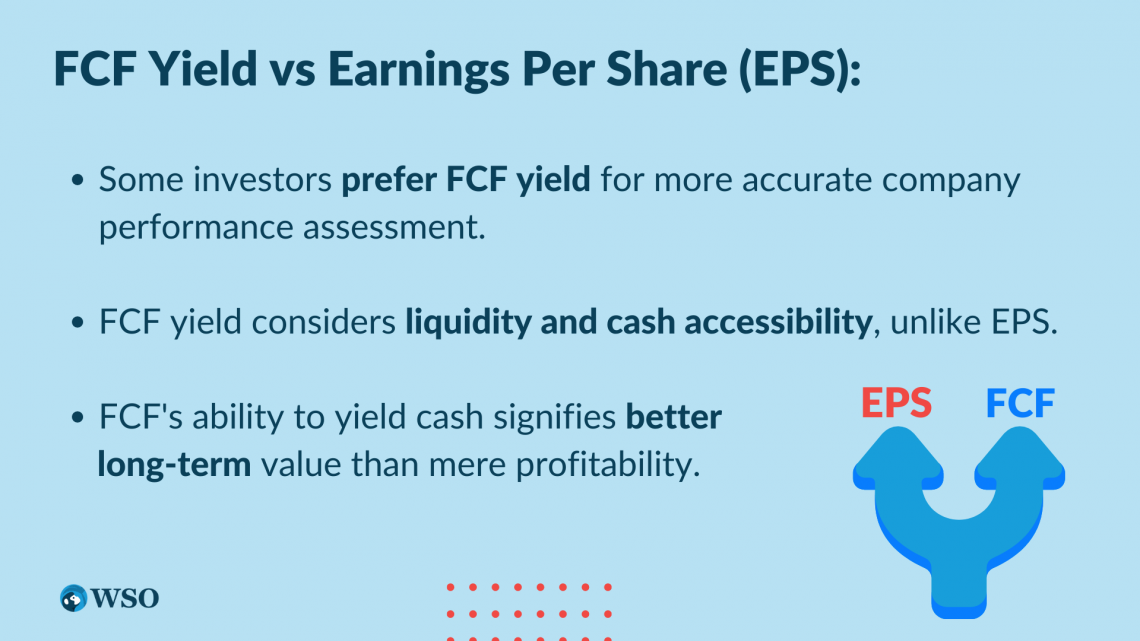 FCF Yield vs Earnings Per Share (EPS):

• Some investors prefer FCF yield for more accurate company performance assessment.

• FCF yield considers liquidity and cash accessibility, unlike EPS.

• FCF's ability to yield cash signifies better long-term value than mere profitability.

EPS FCF

WSO